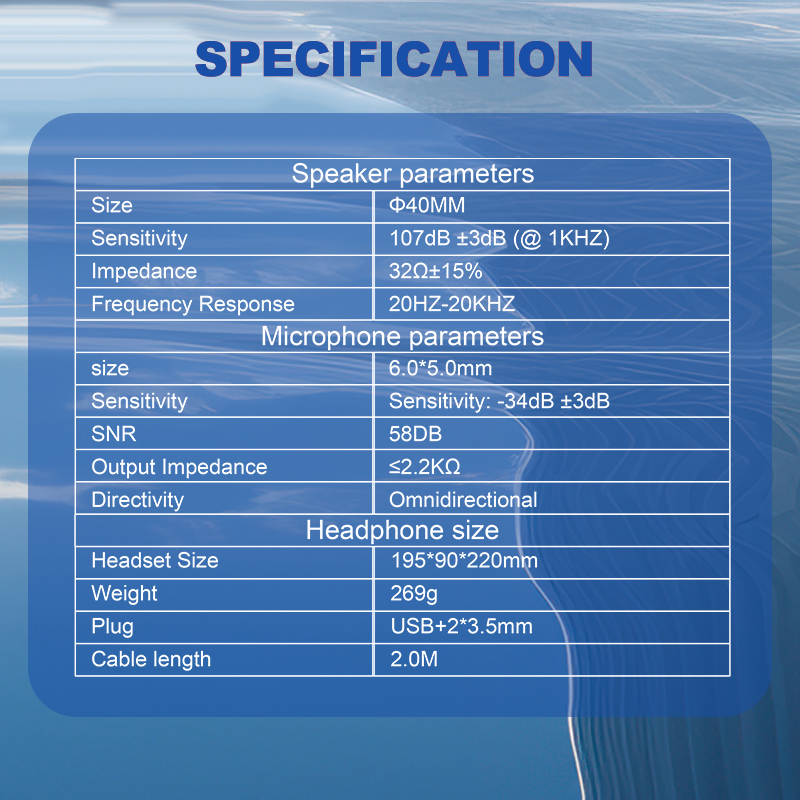 SPECIFICATION

| Speaker parameters | |
|---|---|
| Size | Φ40MM |
| Sensitivity | 107dB ±3dB (@ 1KHZ) |
| Impedance | 32Ω±15% |
| Frequency Response | 20HZ-20KHZ |
| Microphone parameters | |
| size | 6.0*5.0mm |
| Sensitivity | Sensitivity: -34dB ±3dB |
| SNR | 58DB |
| Output Impedance | ≤2.2KΩ |
| Directivity | Omnidirectional |
| Headphone size | |
| Headset Size | 195*90*220mm |
| Weight | 269g |
| Plug | USB+2*3.5mm |
| Cable length | 2.0M |